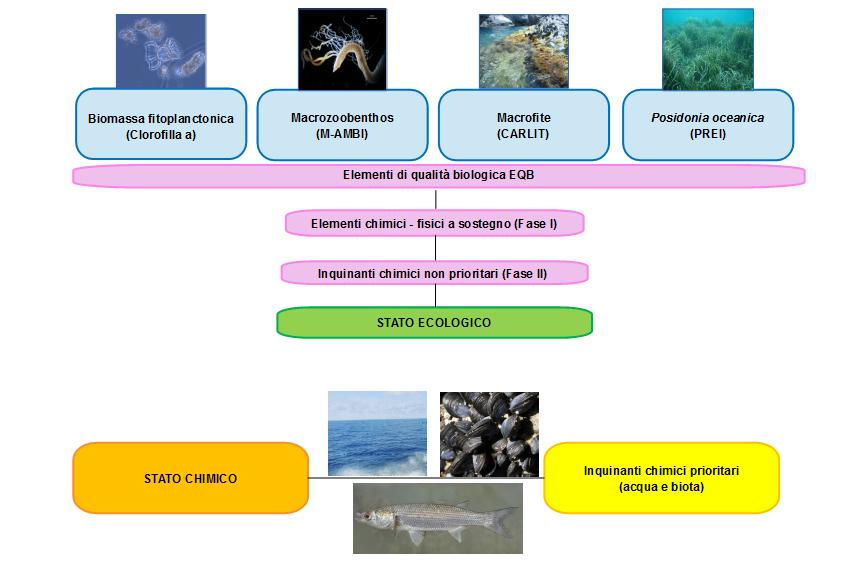 Biomassa fitoplanctonica
(Clorofilla a)

Macrozoobenthos
(M-AMBI)

Macrofite
(CARLIT)

Posidonia oceanica
(PREI)

Elementi di qualità biologica EQB

Elementi chimici - fisici a sostegno (Fase I)

Inquinanti chimici non prioritari (Fase II)

STATO ECOLOGICO

STATO CHIMICO

Inquinanti chimici prioritari
(acqua e biota)